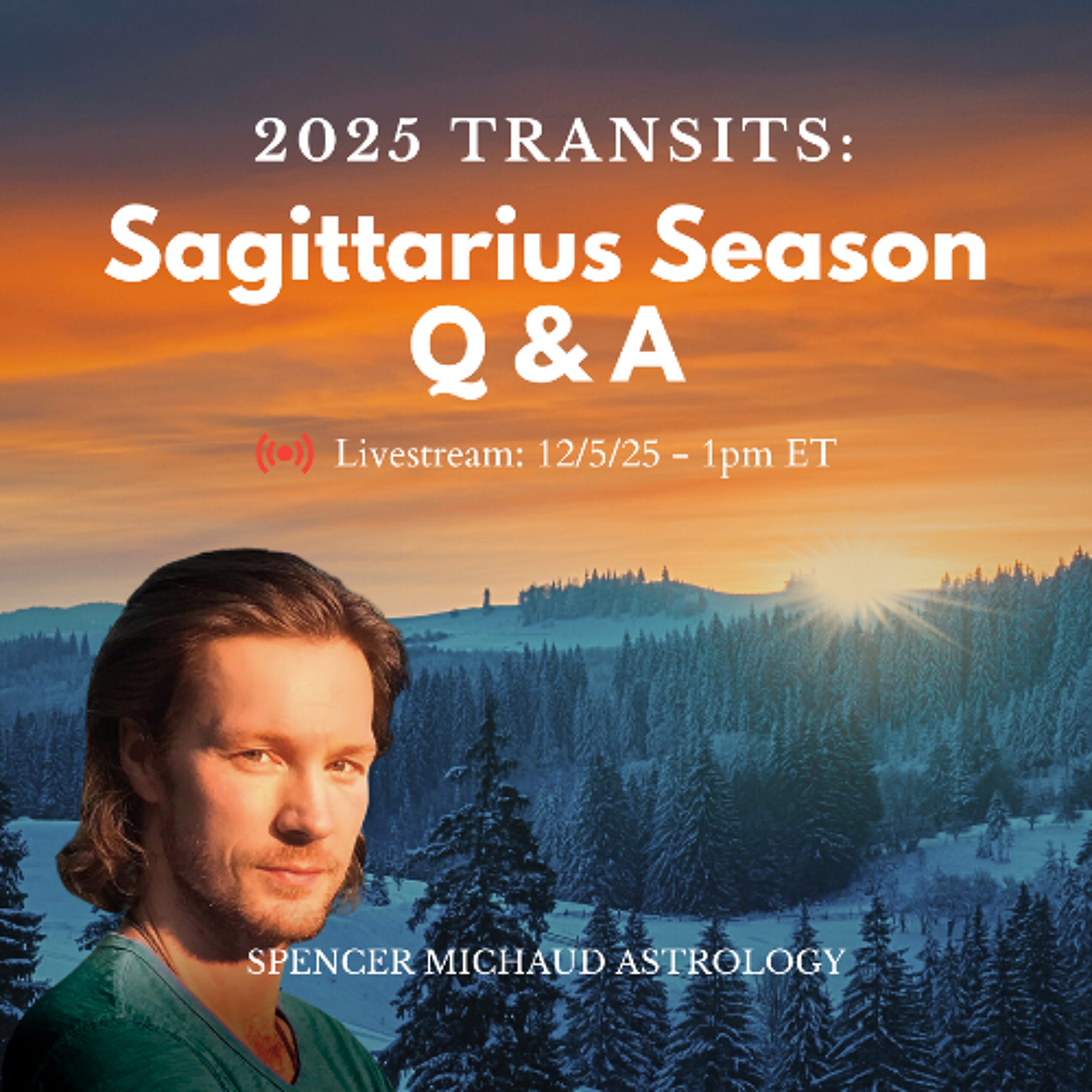 2025 TRANSITS:
Sagittarius Season
Q & A

Livestream: 12/5/25 - 1pm ET

SPENCER MICHAUD ASTROLOGY